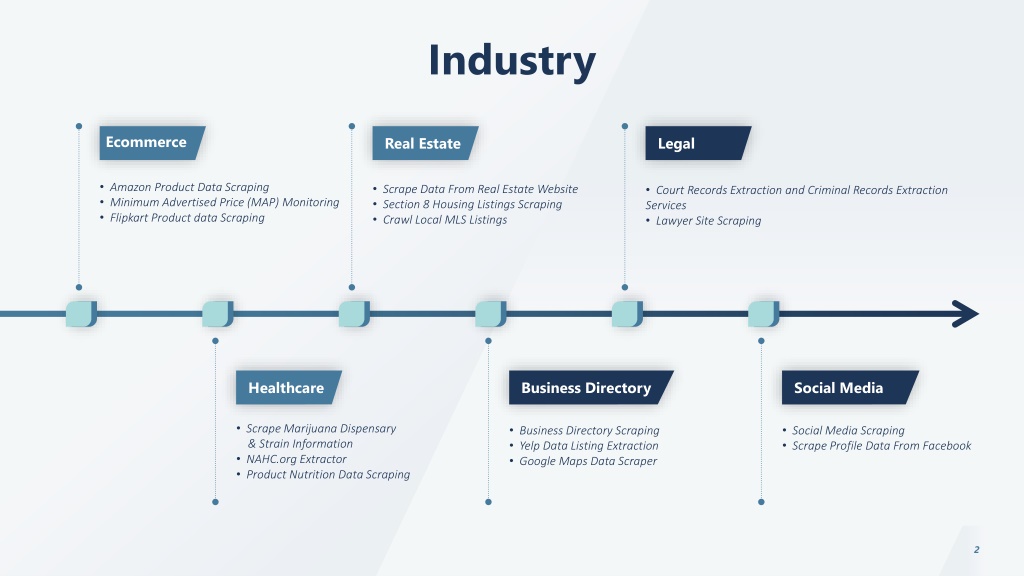 Industry

Ecommerce

• Amazon Product Data Scraping
• Minimum Advertised Price (MAP) Monitoring
• Flipkart Product data Scraping

Real Estate

• Scrape Data From Real Estate Website
• Section 8 Housing Listings Scraping
• Crawl Local MLS Listings

Legal

• Court Records Extraction and Criminal Records Extraction Services
• Lawyer Site Scraping

Healthcare

• Scrape Marijuana Dispensary & Strain Information
• NAHC.org Extractor
• Product Nutrition Data Scraping

Business Directory

• Business Directory Scraping
• Yelp Data Listing Extraction
• Google Maps Data Scraper

Social Media

• Social Media Scraping
• Scrape Profile Data From Facebook

2